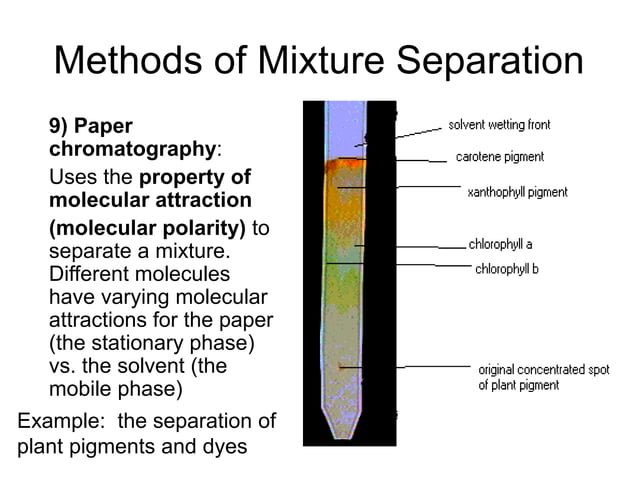 Methods of Mixture Separation

9) Paper chromatography:

Uses the property of molecular attraction (molecular polarity) to separate a mixture. Different molecules have varying molecular attractions for the paper (the stationary phase) vs. the solvent (the mobile phase)

Example: the separation of plant pigments and dyes

solvent wetting front
carotene pigment
xanthophyll pigment
chlorophyll a
chlorophyll b
original concentrated spot of plant pigment